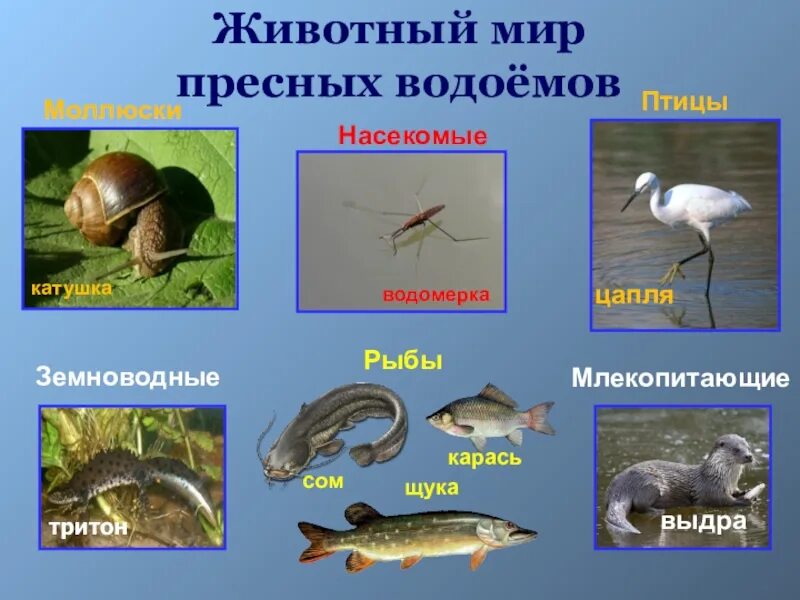 Животный мир пресных водоёмов

Моллюски

катушка

Насекомые

водомерка

Птицы

цапля

Земноводные

тритон

Рыбы

сом

карась

щука

Млекопитающие

выдра